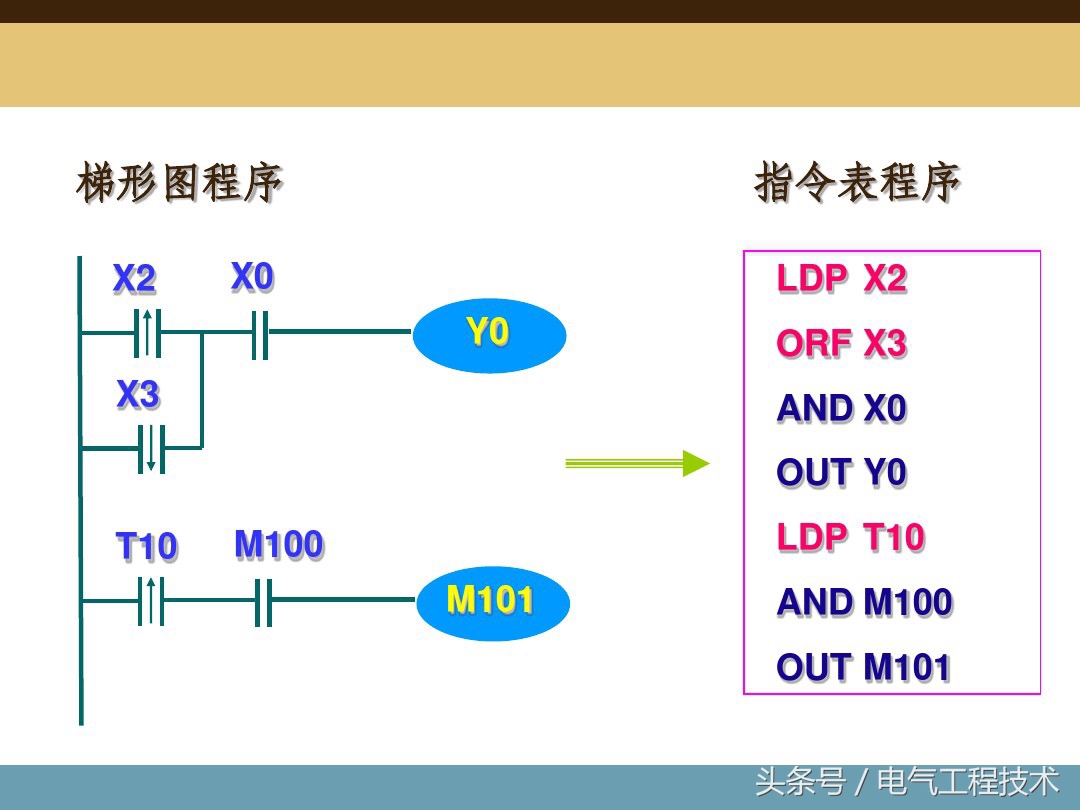 梯形图程序

X2 X0

Y0

X3

T10 M100

M101

指令表程序

LDP X2
ORF X3
AND X0
OUT Y0
LDP T10
AND M100
OUT M101

头条号 / 电气工程技术